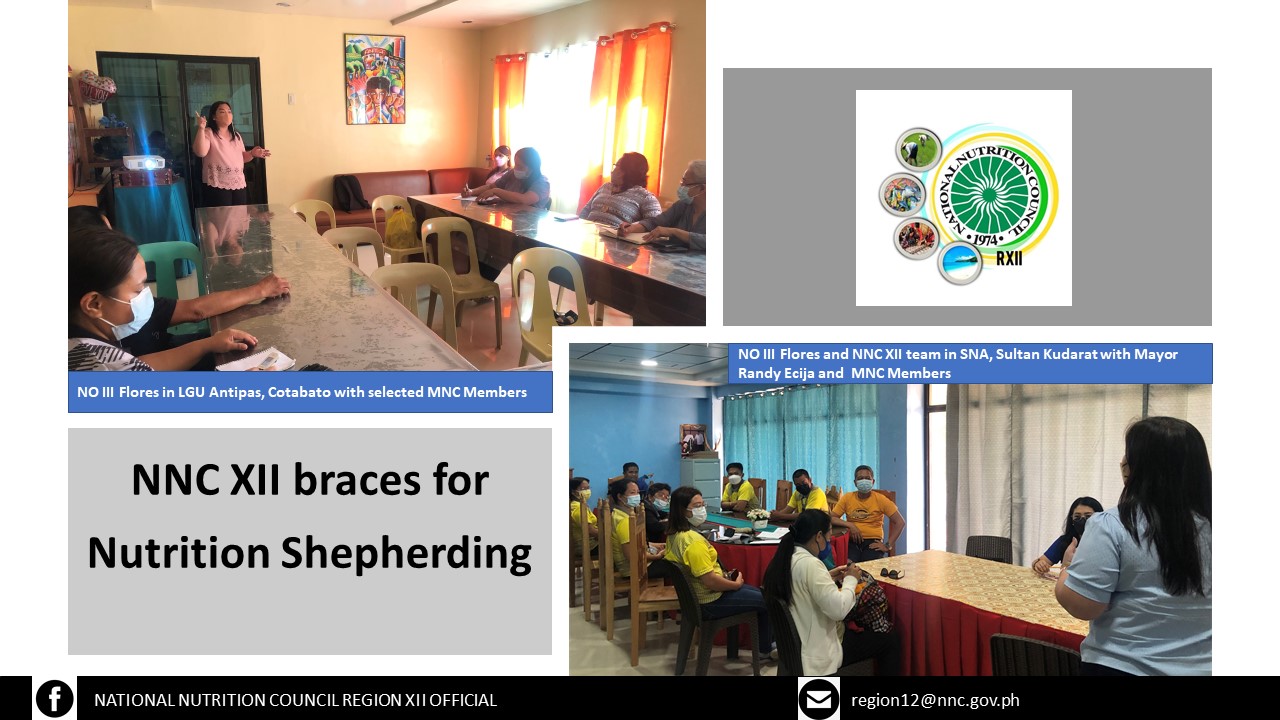 NATIONAL NUTRITION COUNCIL
1974
RXII

NO III Flores in LGU Antipas, Cotabato with selected MNC Members

NO III Flores and NNC XII team in SNA, Sultan Kudarat with Mayor Randy Ecija and MNC Members

NNC XII braces for Nutrition Shepherding

NATIONAL NUTRITION COUNCIL REGION XII OFFICIAL

region12@nnc.gov.ph